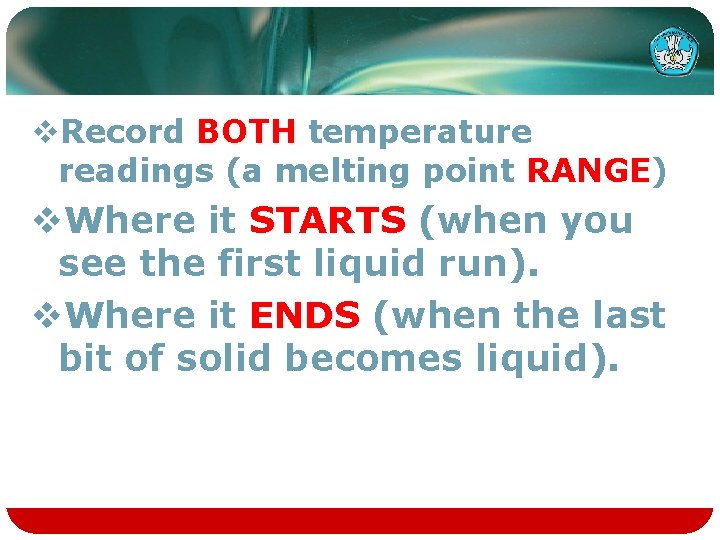 ❖Record BOTH temperature readings (a melting point RANGE)

❖Where it STARTS (when you see the first liquid run).

❖Where it ENDS (when the last bit of solid becomes liquid).